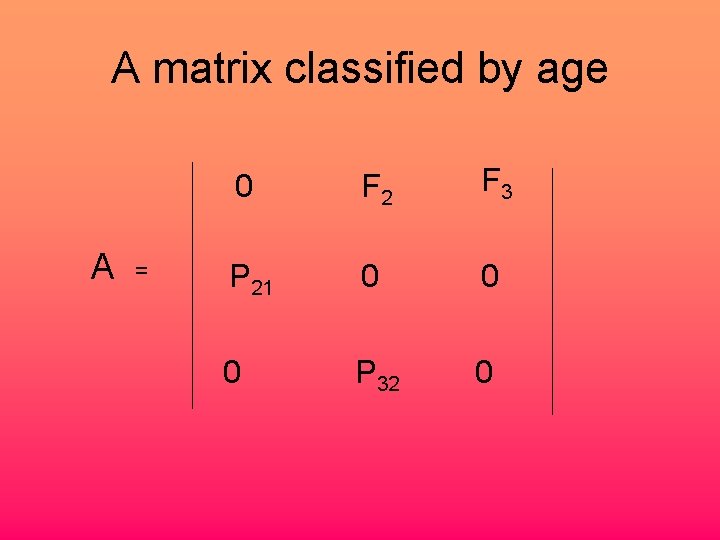 A matrix classified by age

$A = \begin{vmatrix} 0 & F_2 & F_3 \\ P_{21} & 0 & 0 \\ 0 & P_{32} & 0 \end{vmatrix}$